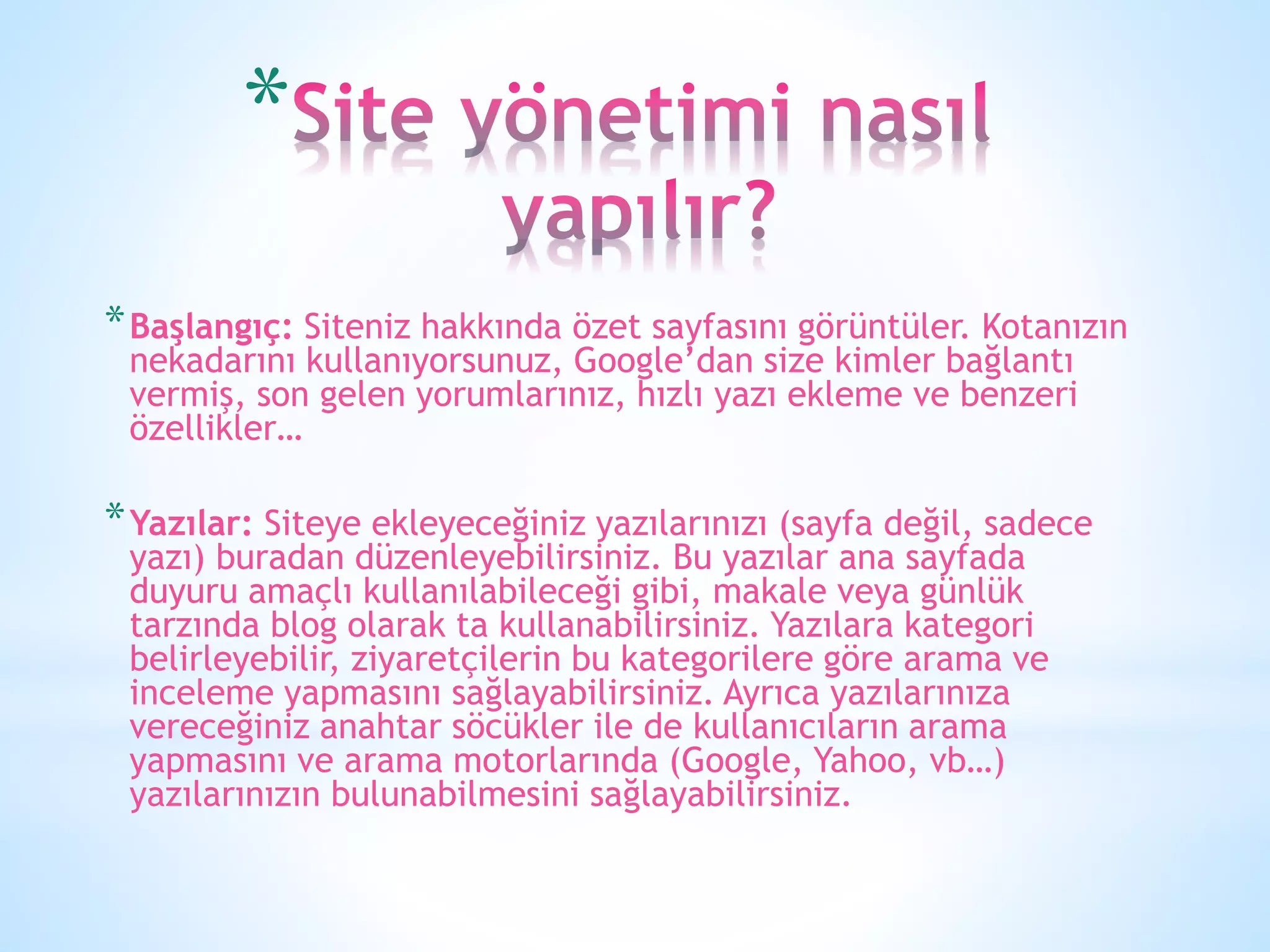 *Site yönetimi nasıl yapılır?

* Başlangıç: Siteniz hakkında özet sayfasını görüntüler. Kotanızın nekadarını kullanıyorsunuz, Google'dan size kimler bağlantı vermiş, son gelen yorumlarınız, hızlı yazı ekleme ve benzeri özellikler…

* Yazılar: Siteye ekleyeceğiniz yazılarınızı (sayfa değil, sadece yazı) buradan düzenleyebilirsiniz. Bu yazılar ana sayfada duyuru amaçlı kullanılabileceği gibi, makale veya günlük tarzında blog olarak ta kullanabilirsiniz. Yazılara kategori belirleyebilir, ziyaretçilerin bu kategorilere göre arama ve inceleme yapmasını sağlayabilirsiniz. Ayrıca yazılarınıza vereceğiniz anahtar söcükler ile de kullanıcıların arama yapmasını ve arama motorlarında (Google, Yahoo, vb…) yazılarınızın bulunabilmesini sağlayabilirsiniz.